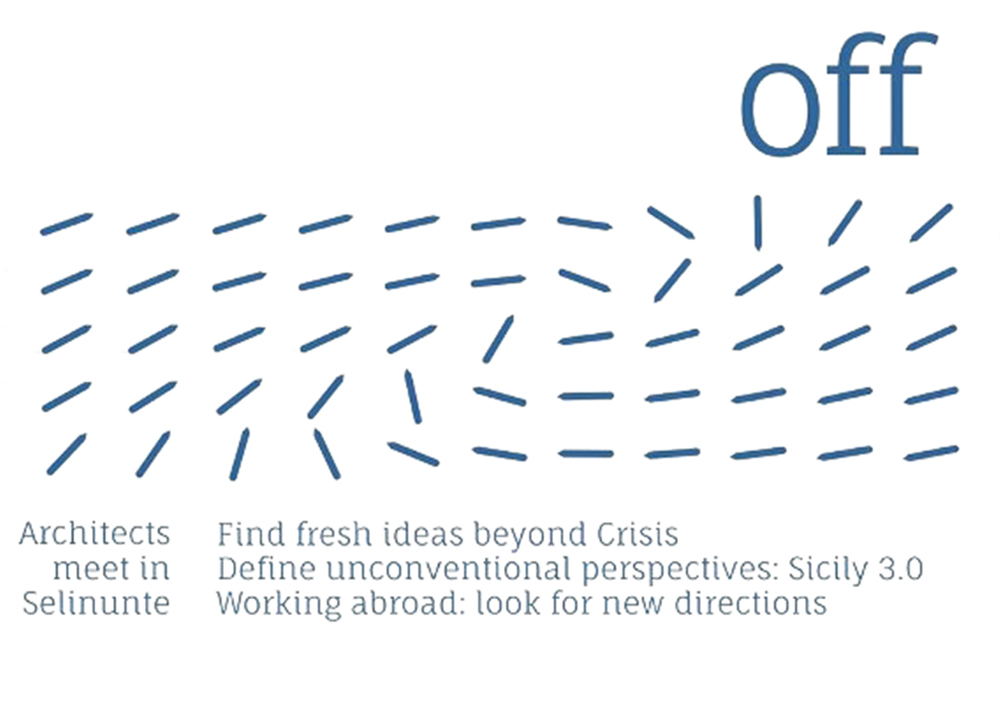 off

Architects meet in Selinunte

Find fresh ideas beyond Crisis
Define unconventional perspectives: Sicily 3.0
Working abroad: look for new directions